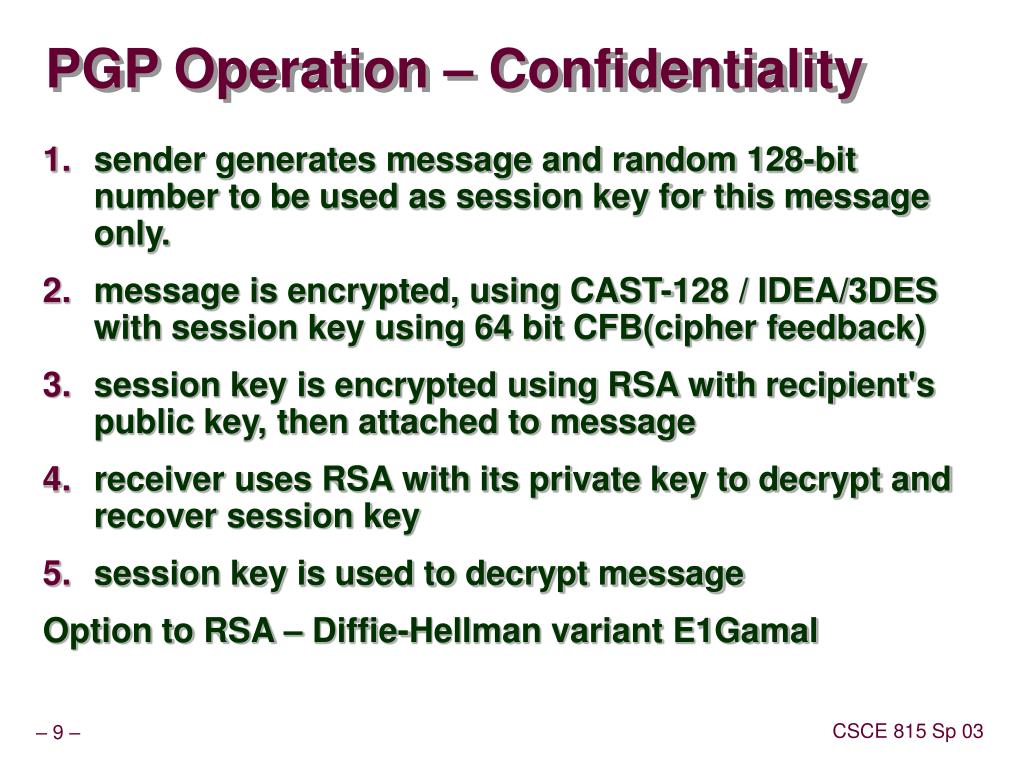 PGP Operation – Confidentiality

1. sender generates message and random 128-bit number to be used as session key for this message only.

2. message is encrypted, using CAST-128 / IDEA/3DES with session key using 64 bit CFB(cipher feedback)

3. session key is encrypted using RSA with recipient's public key, then attached to message

4. receiver uses RSA with its private key to decrypt and recover session key

5. session key is used to decrypt message

Option to RSA – Diffie-Hellman variant E1Gamal

– 9 –

CSCE 815 Sp 03